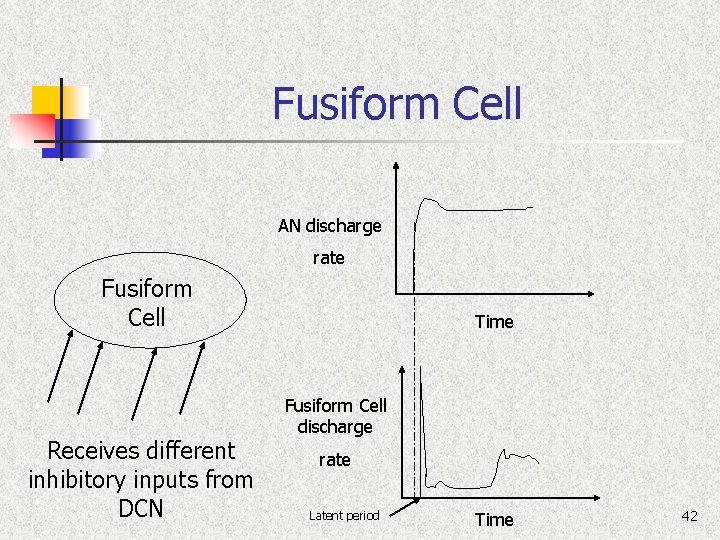 Fusiform Cell

Fusiform Cell

Receives different inhibitory inputs from DCN

AN discharge rate

Time

Fusiform Cell discharge rate

Latent period

Time

42